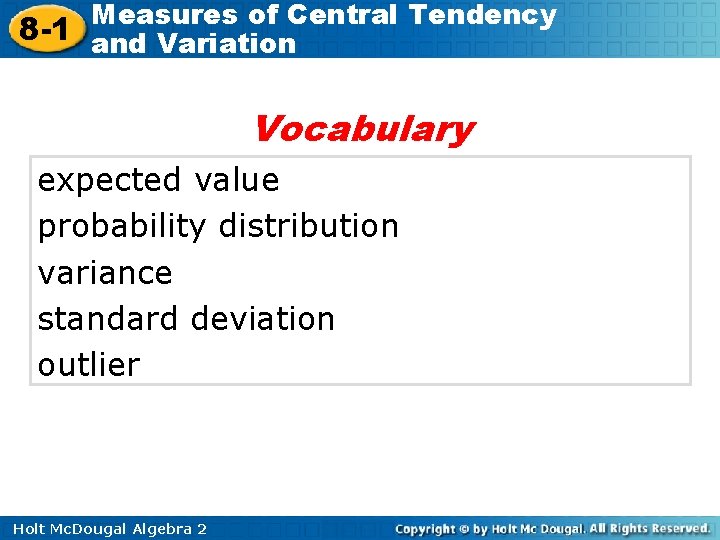 8-1 Measures of Central Tendency and Variation

Vocabulary

expected value
probability distribution
variance
standard deviation
outlier

Holt McDougal Algebra 2

Copyright © by Holt Mc Dougal. All Rights Reserved.